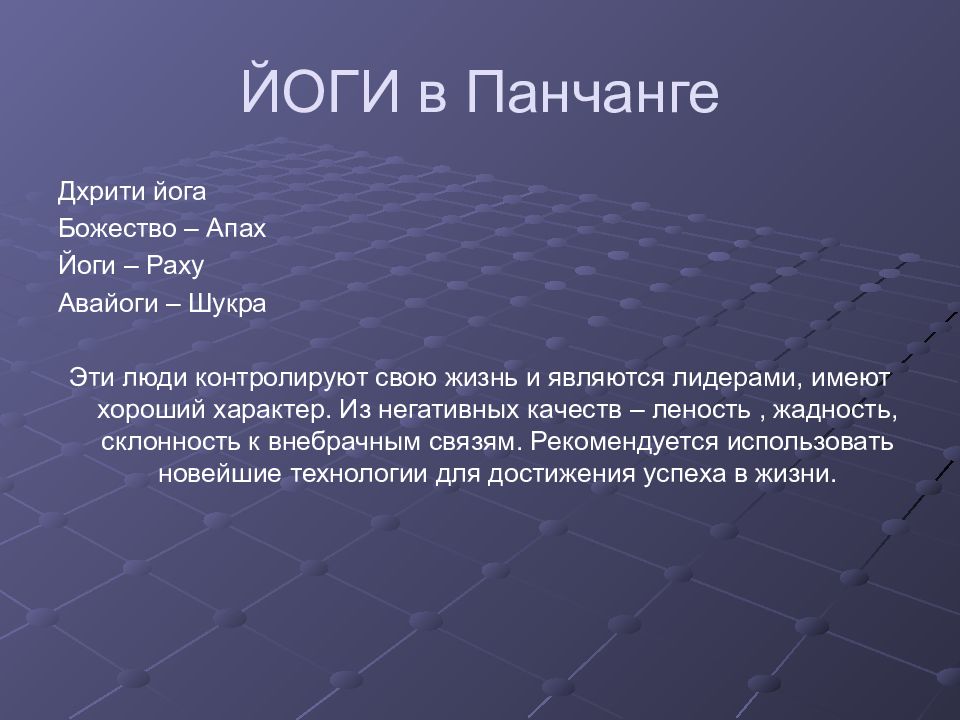 ЙОГИ в Панчанге

Дхрити йога
Божество – Апах
Йоги – Раху
Авайоги – Шукра

Эти люди контролируют свою жизнь и являются лидерами, имеют хороший характер. Из негативных качеств – леность , жадность, склонность к внебрачным связям. Рекомендуется использовать новейшие технологии для достижения успеха в жизни.